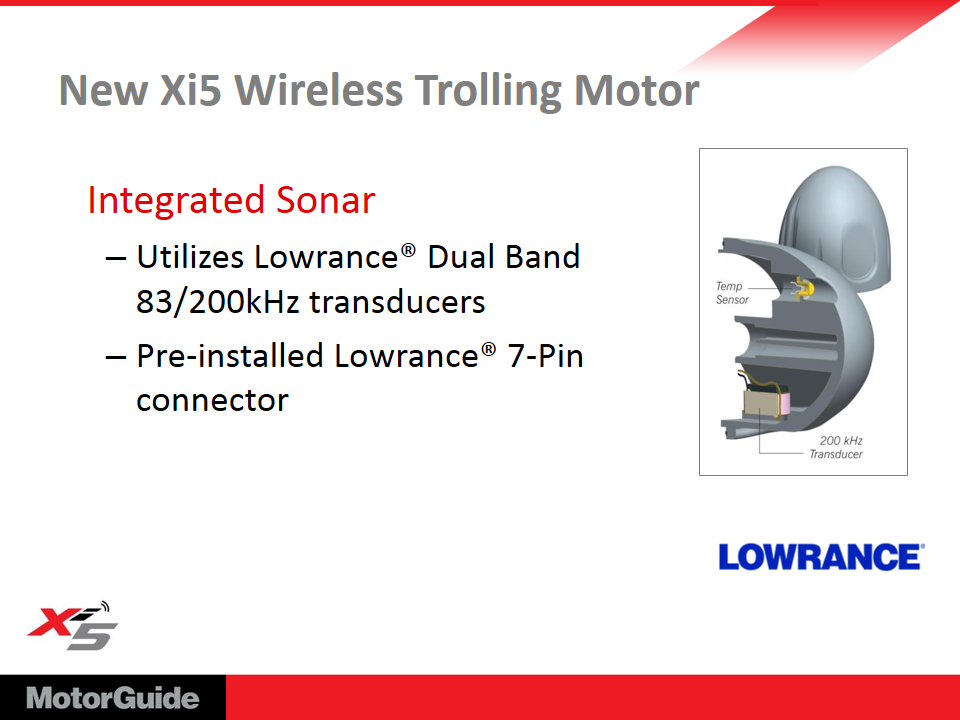 New Xi5 Wireless Trolling Motor

Integrated Sonar

– Utilizes Lowrance® Dual Band 83/200kHz transducers

– Pre-installed Lowrance® 7-Pin connector

Temp Sensor

200 kHz Transducer

LOWRANCE®

Xi5

MotorGuide